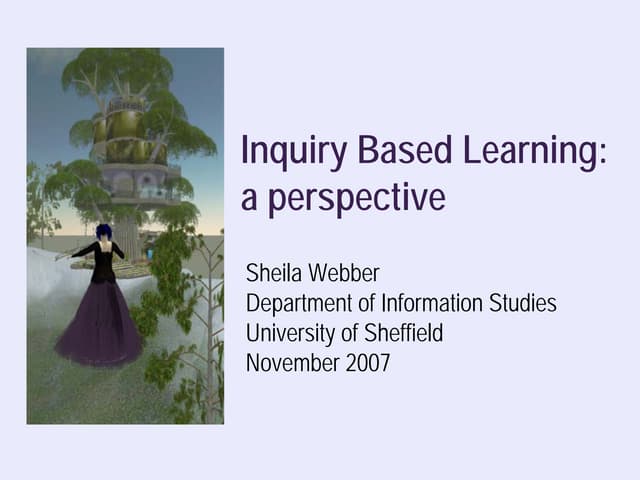 Inquiry Based Learning: a perspective

Sheila Webber
Department of Information Studies
University of Sheffield
November 2007